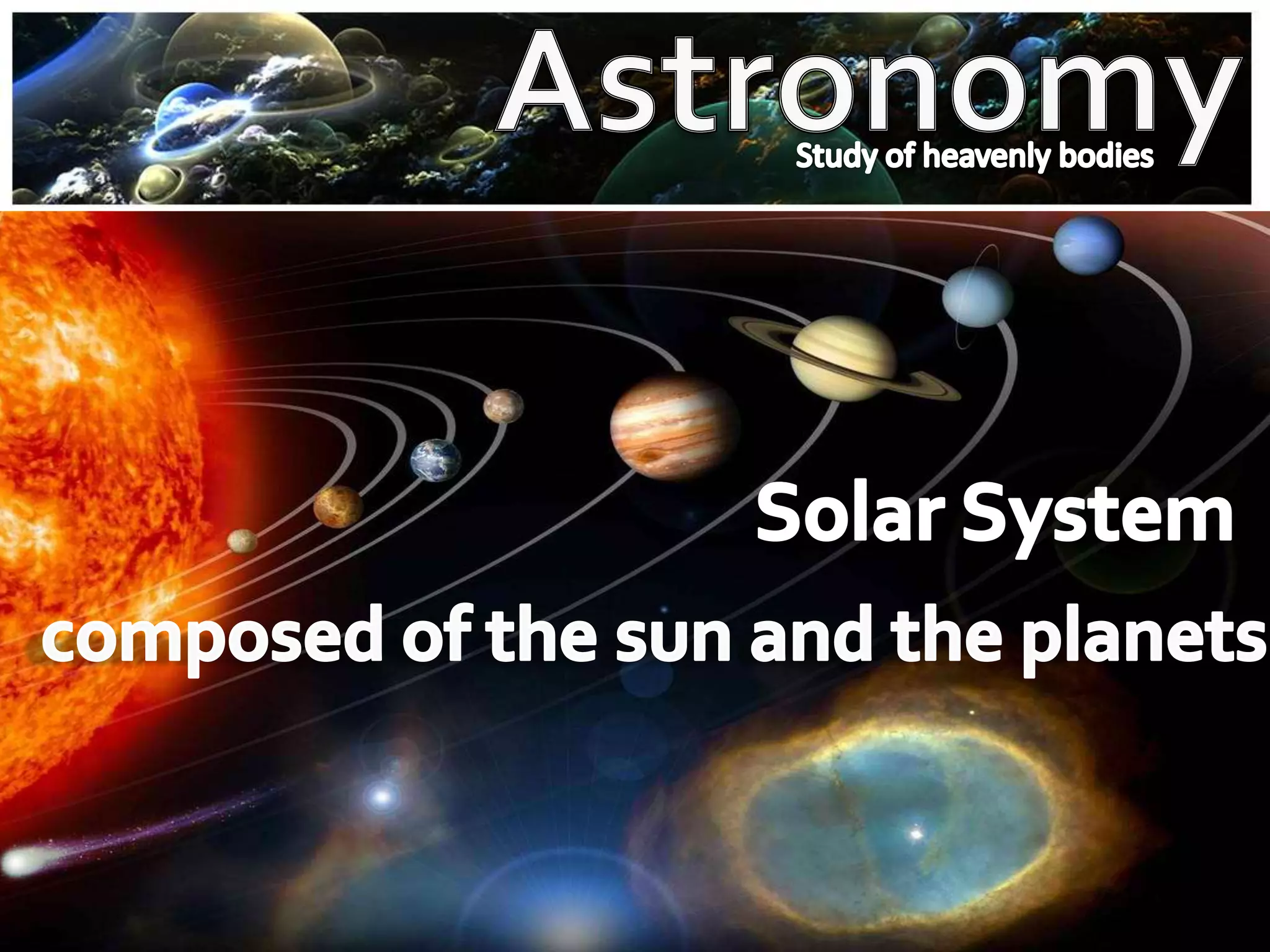 Astronomy
Study of heavenly bodies

Solar System

composed of the sun and the planets